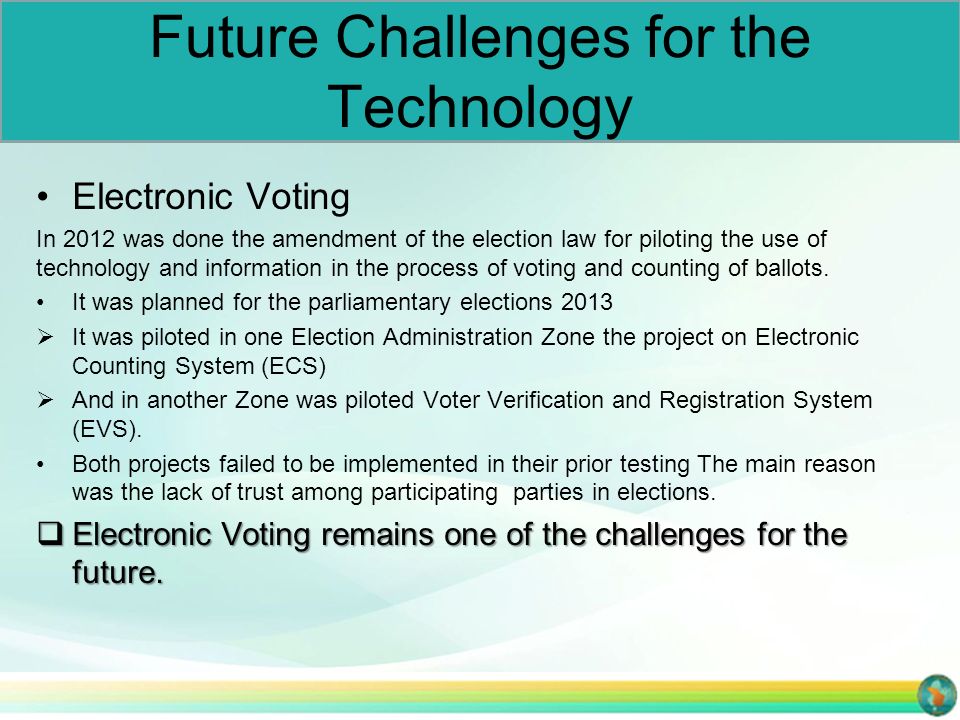 Future Challenges for the Technology

• Electronic Voting

In 2012 was done the amendment of the election law for piloting the use of technology and information in the process of voting and counting of ballots.

• It was planned for the parliamentary elections 2013

➢ It was piloted in one Election Administration Zone the project on Electronic Counting System (ECS)

➢ And in another Zone was piloted Voter Verification and Registration System (EVS).

• Both projects failed to be implemented in their prior testing The main reason was the lack of trust among participating parties in elections.

❑ Electronic Voting remains one of the challenges for the future.